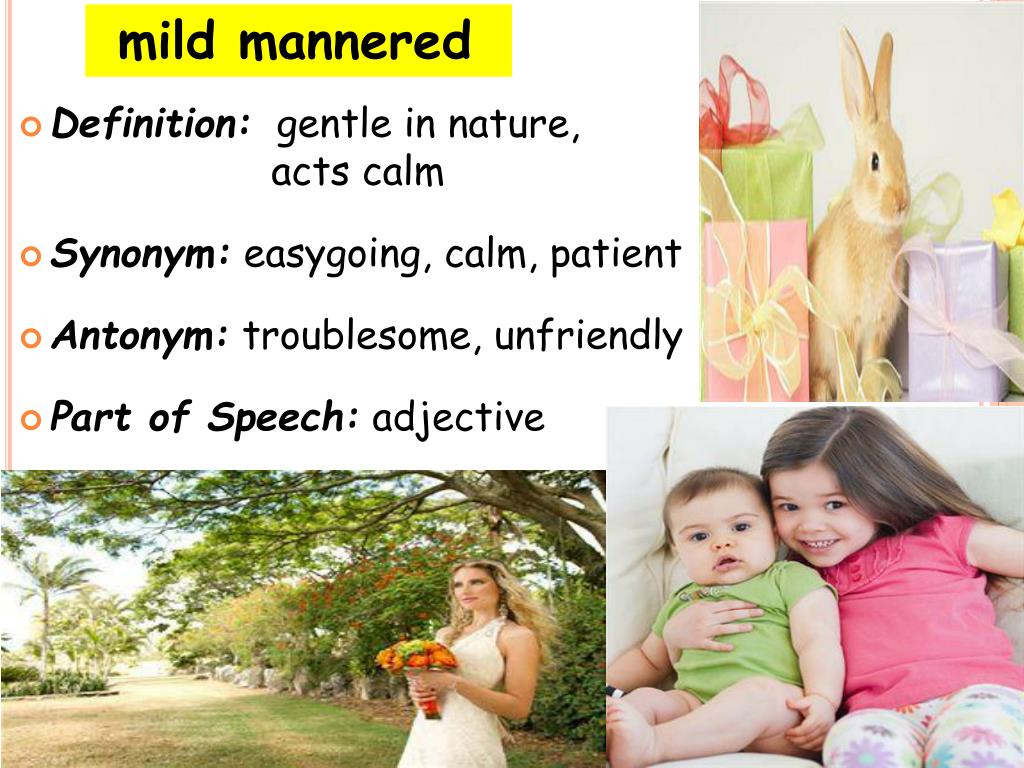 mild mannered

Definition: gentle in nature, acts calm

Synonym: easygoing, calm, patient

Antonym: troublesome, unfriendly

Part of Speech: adjective